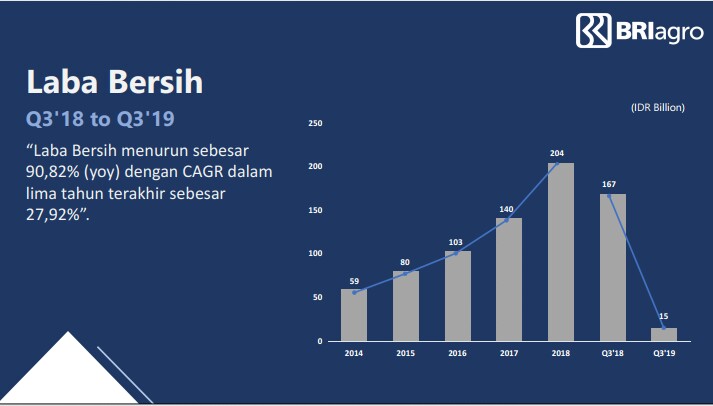 BRIagro

Laba Bersih

Q3'18 to Q3'19

“Laba Bersih menurun sebesar 90,82% (yoy) dengan CAGR dalam lima tahun terakhir sebesar 27,92%”.

(IDR Billion)

250
200
150
100
50
0

59
80
103
140
204
167
15

2014
2015
2016
2017
2018
Q3'18
Q3'19